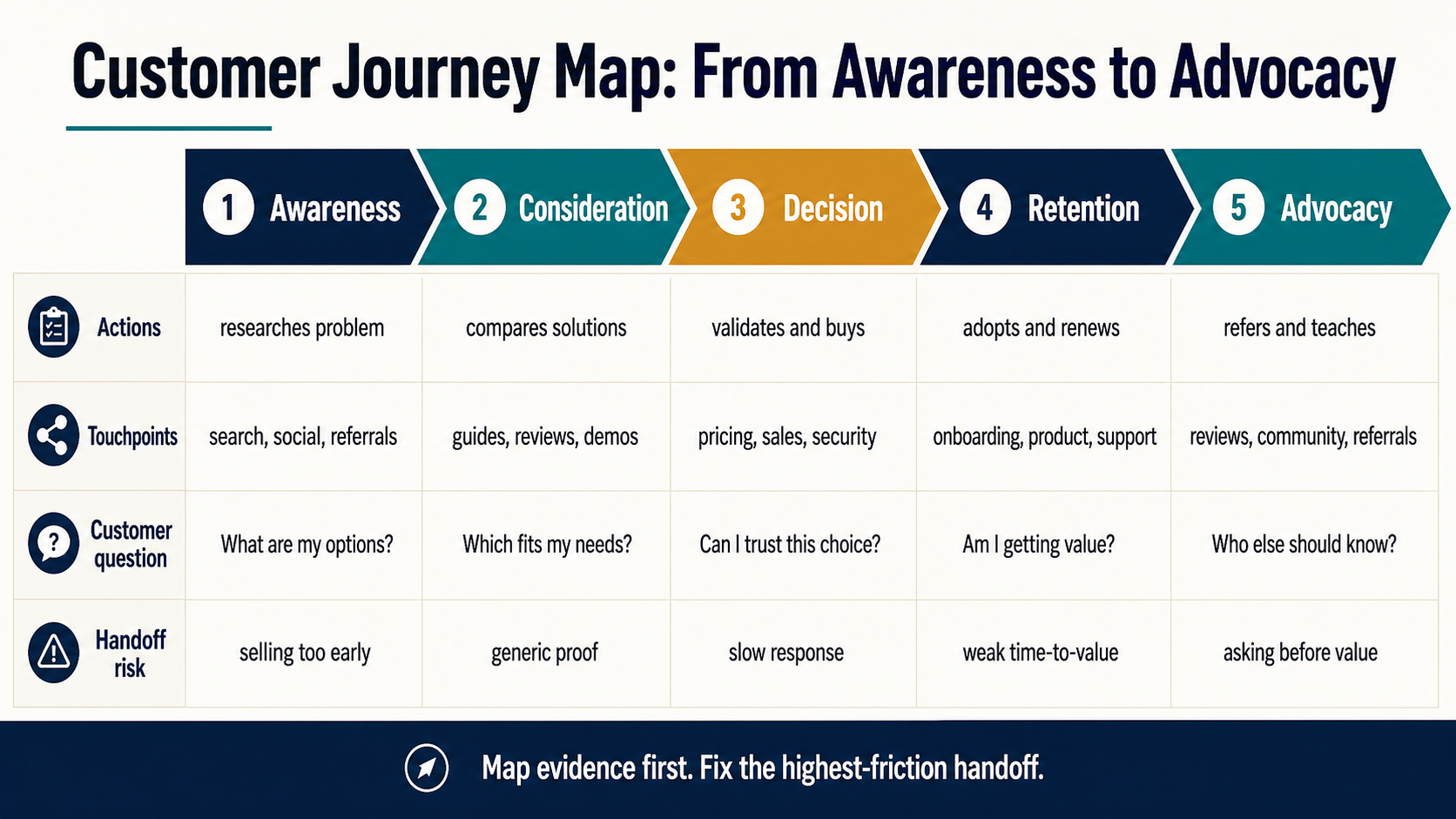 Customer Journey Map: From Awareness to Advocacy

| | 1 Awareness | 2 Consideration | 3 Decision | 4 Retention | 5 Advocacy |
|---|---|---|---|---|---|
| Actions | researches problem | compares solutions | validates and buys | adopts and renews | refers and teaches |
| Touchpoints | search, social, referrals | guides, reviews, demos | pricing, sales, security | onboarding, product, support | reviews, community, referrals |
| Customer question | What are my options? | Which fits my needs? | Can I trust this choice? | Am I getting value? | Who else should know? |
| Handoff risk | selling too early | generic proof | slow response | weak time-to-value | asking before value |

Map evidence first. Fix the highest-friction handoff.